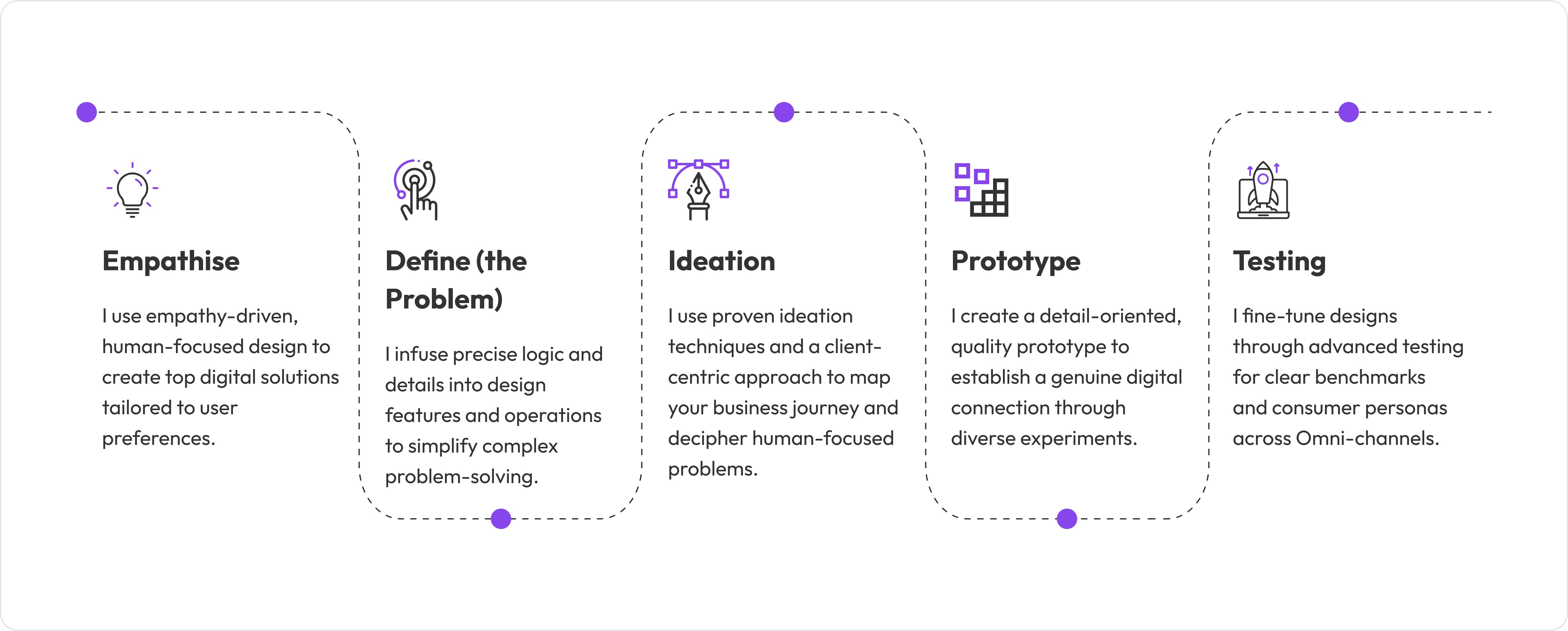 Empathise

I use empathy-driven, human-focused design to create top digital solutions tailored to user preferences.

Define (the Problem)

I infuse precise logic and details into design features and operations to simplify complex problem-solving.

Ideation

I use proven ideation techniques and a client-centric approach to map your business journey and decipher human-focused problems.

Prototype

I create a detail-oriented, quality prototype to establish a genuine digital connection through diverse experiments.

Testing

I fine-tune designs through advanced testing for clear benchmarks and consumer personas across Omni-channels.